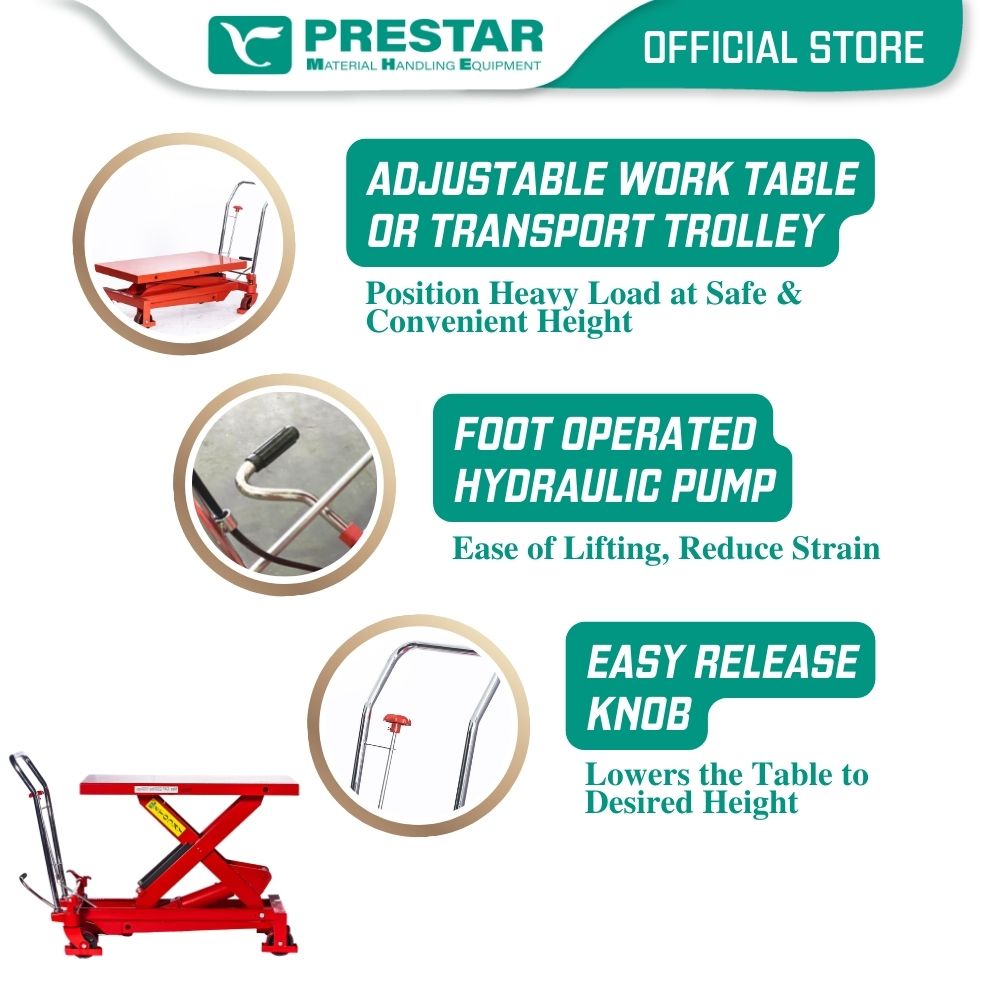 PRESTAR
MATERIAL HANDLING EQUIPMENT

OFFICIAL STORE

ADJUSTABLE WORK TABLE OR TRANSPORT TROLLEY

Position Heavy Load at Safe & Convenient Height

FOOT OPERATED HYDRAULIC PUMP

Ease of Lifting, Reduce Strain

EASY RELEASE KNOB

Lowers the Table to Desired Height